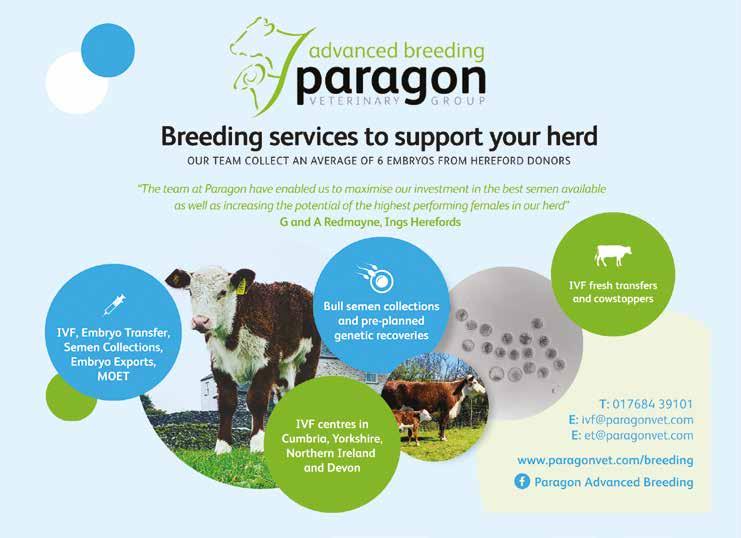 advanced breeding
paragon
VETERINARY GROUP

Breeding services to support your herd

OUR TEAM COLLECT AN AVERAGE OF 6 EMBRYOS FROM HEREFORD DONORS

"The team at Paragon have enabled us to maximise our investment in the best semen available as well as increasing the potential of the highest performing females in our herd"
G and A Redmayne, Ings Herefords

IVF, Embryo Transfer, Semen Collections, Embryo Exports, MOET

Bull semen collections and pre-planned genetic recoveries

IVF fresh transfers and cowstoppers

IVF centres in Cumbria, Yorkshire, Northern Ireland and Devon

T: 017684 39101
E: ivf@paragonvet.com
E: et@paragonvet.com

www.paragonvet.com/breeding

Paragon Advanced Breeding